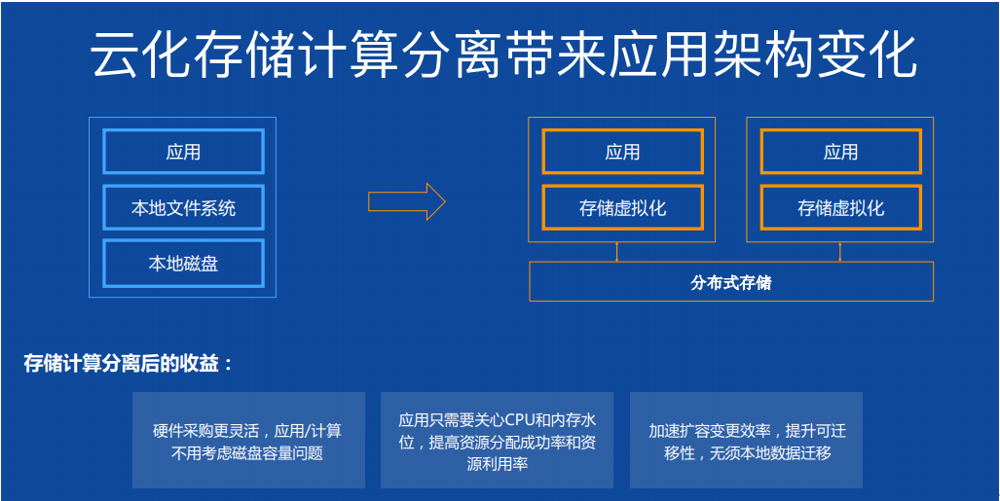 云化存储计算分离带来应用架构变化

应用

本地文件系统

本地磁盘

应用

存储虚拟化

应用

存储虚拟化

分布式存储

存储计算分离后的收益：

硬件采购更灵活，应用/计算不用考虑磁盘容量问题

应用只需要关心CPU和内存水位，提高资源分配成功率和资源利用率

加速扩容变更效率，提升可迁移性，无须本地数据迁移